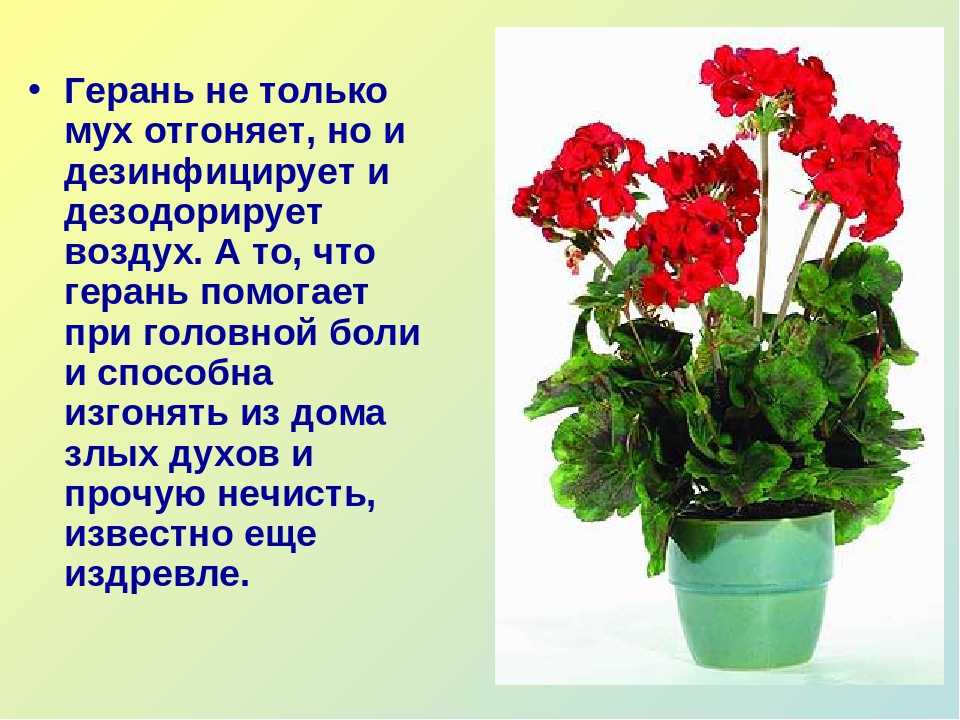 • Герань не только мух отгоняет, но и дезинфицирует и дезодорирует воздух. А то, что герань помогает при головной боли и способна изгонять из дома злых духов и прочую нечисть, известно еще издревле.